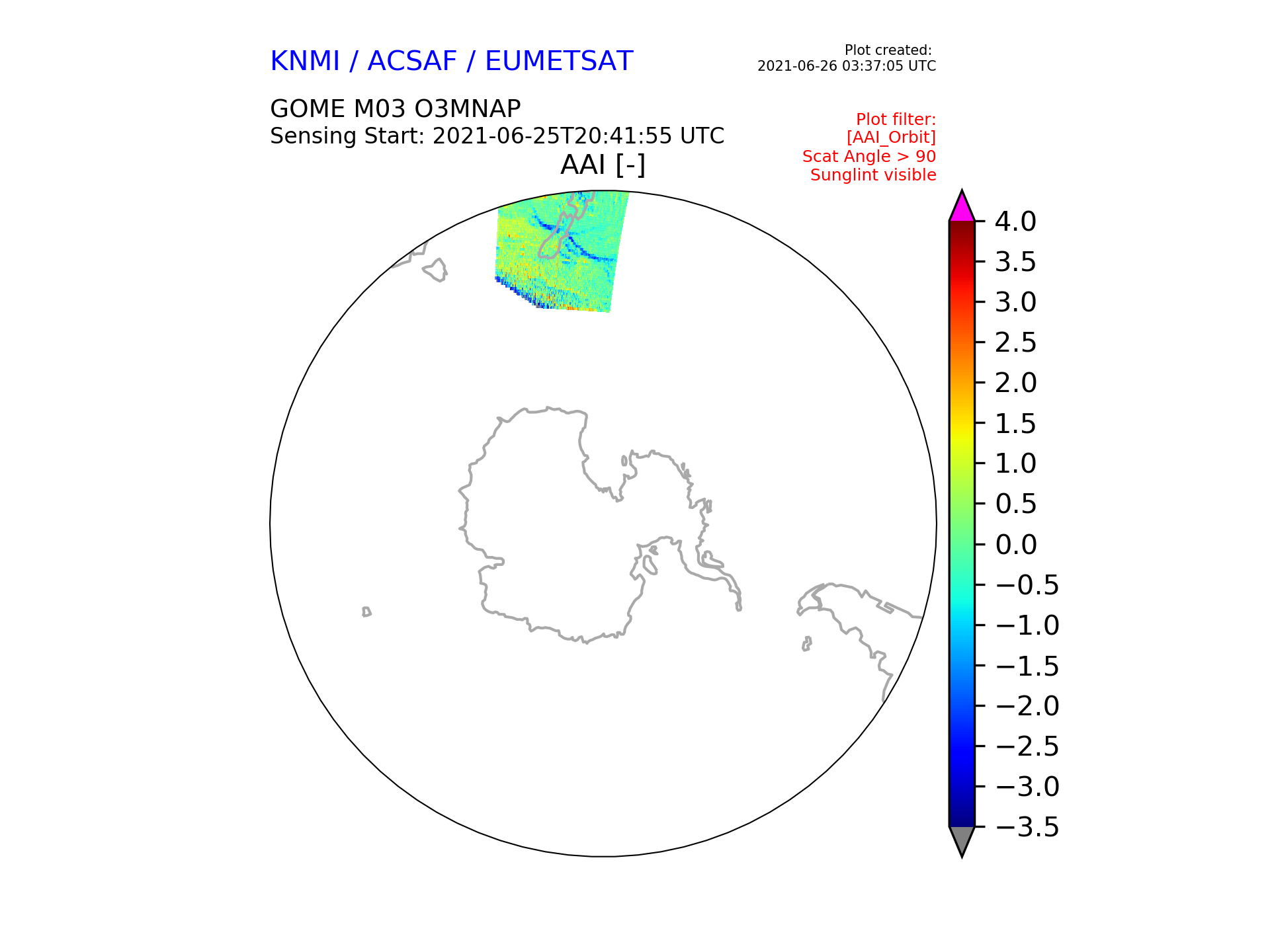 KNMI / ACSAF / EUMETSAT

Plot created:
2021-06-26 03:37:05 UTC

GOME M03 O3MNAP
Sensing Start: 2021-06-25T20:41:55 UTC

Plot filter:
[AAI_Orbit]
Scat Angle > 90
Sunglint visible

AAI [-]

4.0
3.5
3.0
2.5
2.0
1.5
1.0
0.5
0.0
−0.5
−1.0
−1.5
−2.0
−2.5
−3.0
−3.5